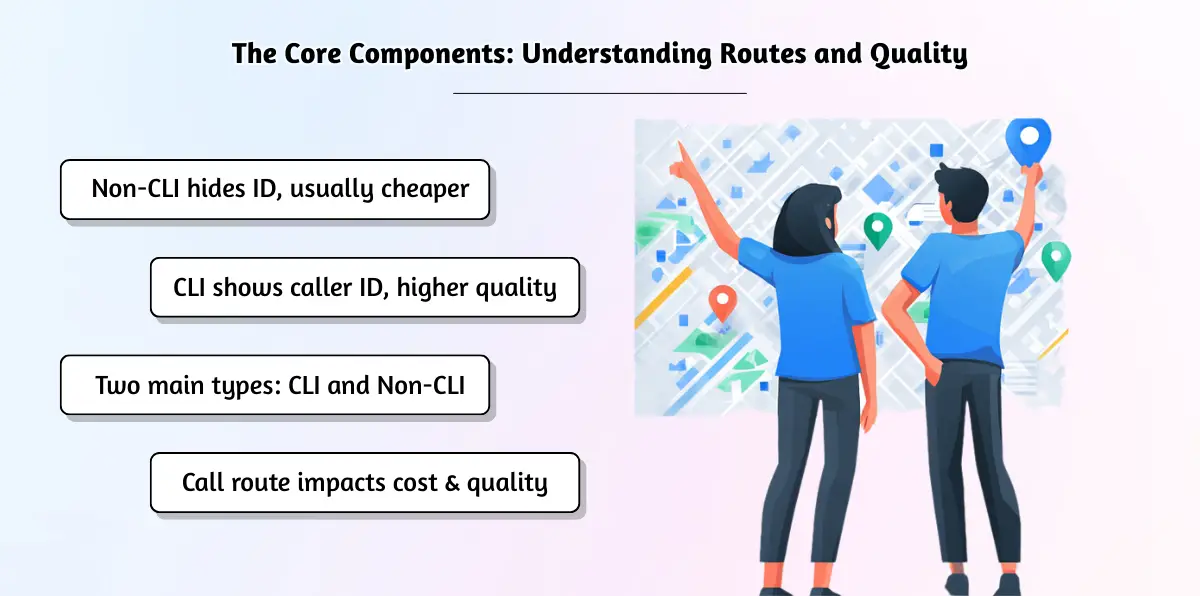 The Core Components: Understanding Routes and Quality

Non-CLI hides ID, usually cheaper

CLI shows caller ID, higher quality

Two main types: CLI and Non-CLI

Call route impacts cost & quality